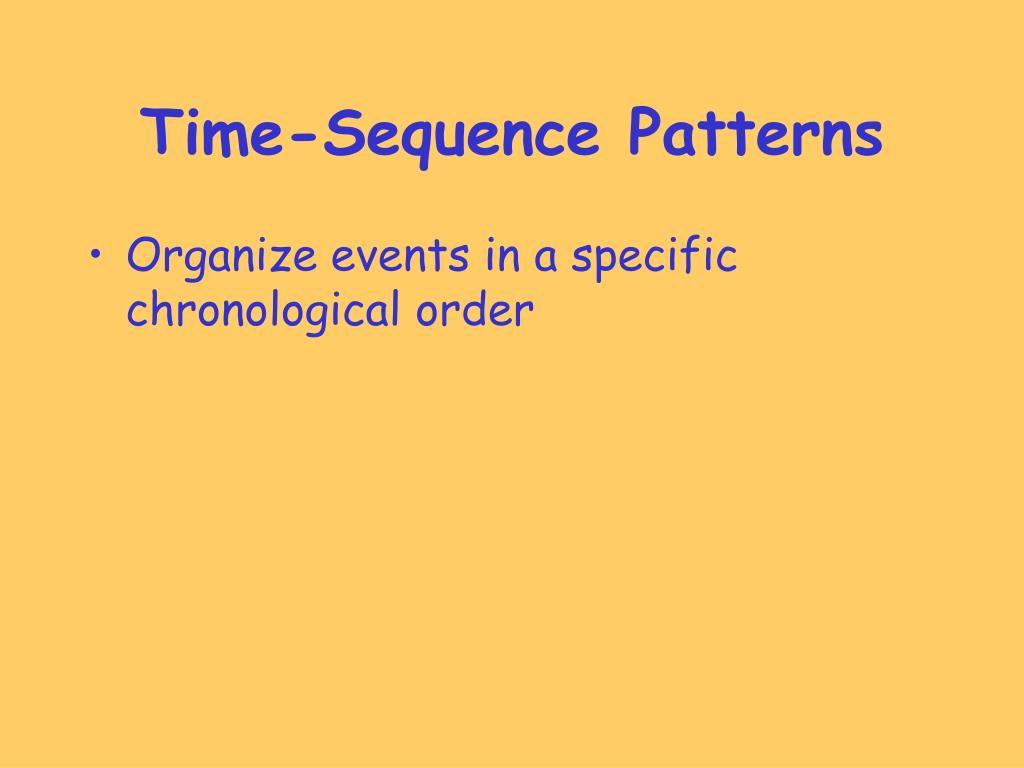 Time-Sequence Patterns

• Organize events in a specific chronological order